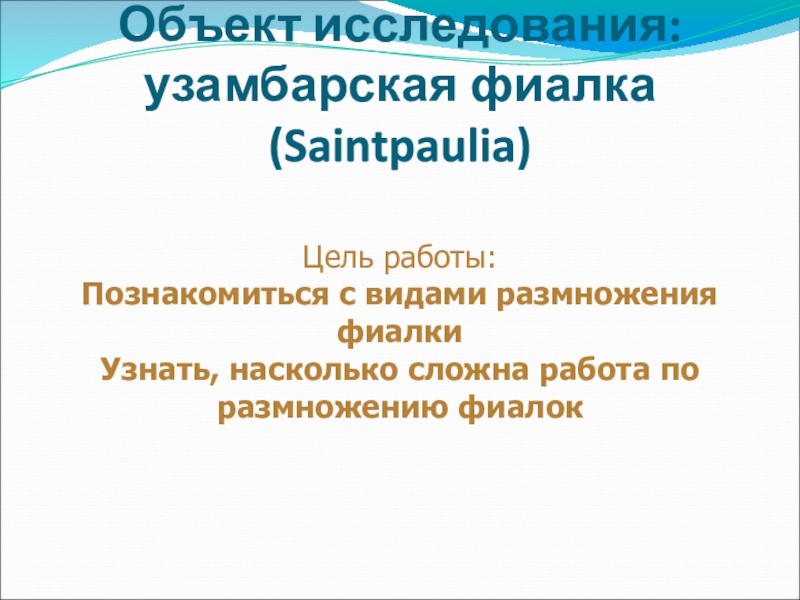 Объект исследования: узамбарская фиалка (Saintpaulia)

Цель работы:
Познакомиться с видами размножения фиалки
Узнать, насколько сложна работа по размножению фиалок